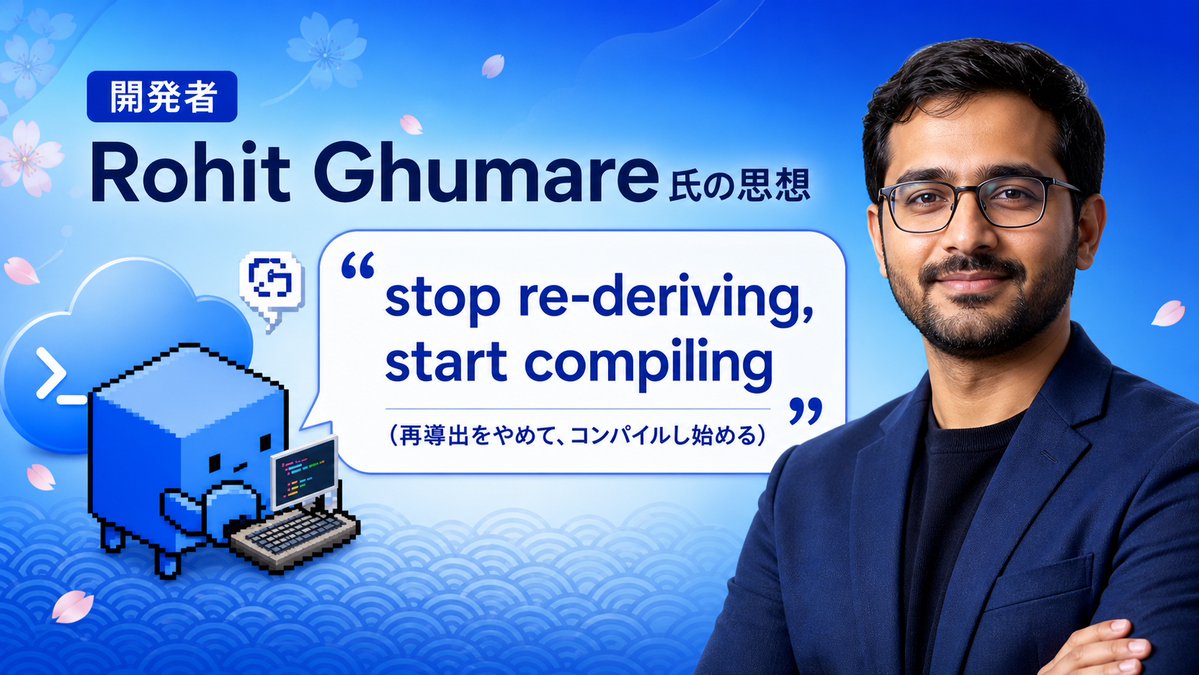 開発者

Rohit Ghumare氏の思想

"stop re-deriving, start compiling"

（再導出をやめて、コンパイルし始める）